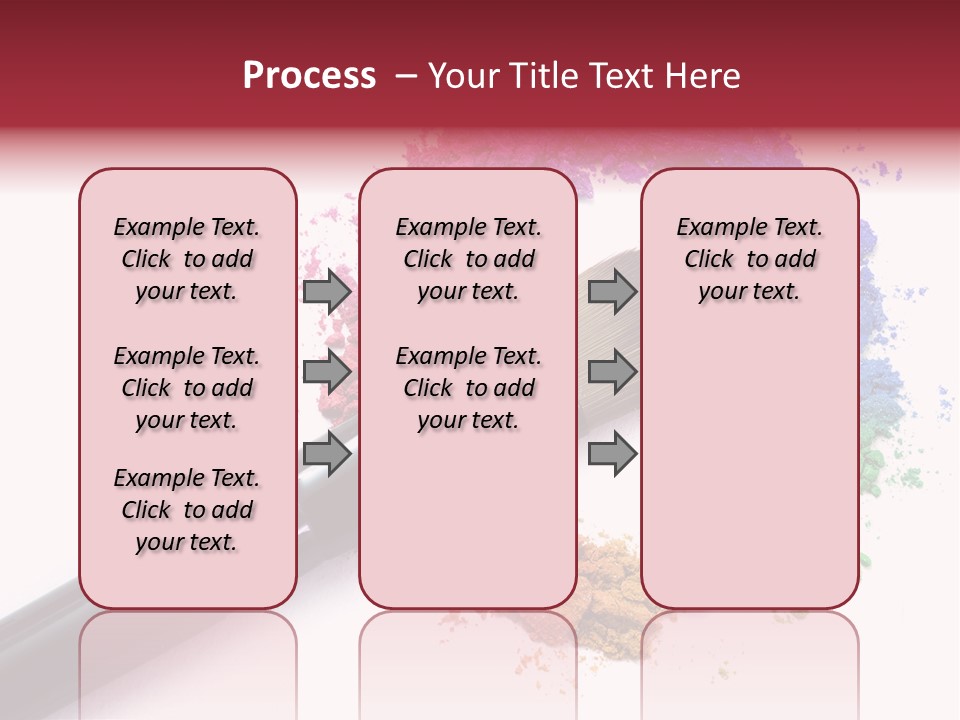 Process – Your Title Text Here

Example Text. Click to add your text.

Example Text. Click to add your text.

Example Text. Click to add your text.

Example Text. Click to add your text.

Example Text. Click to add your text.

Example Text. Click to add your text.